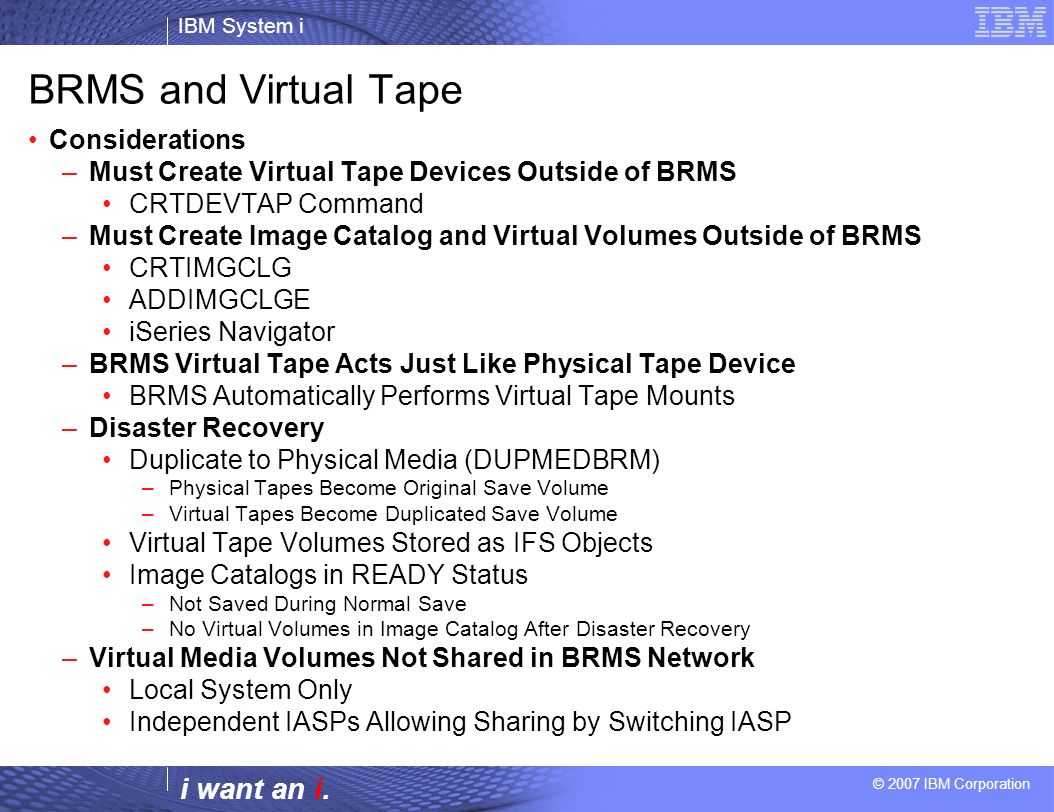 IBM System i

IBM

BRMS and Virtual Tape

• Considerations
– Must Create Virtual Tape Devices Outside of BRMS
• CRTDEVTAP Command
– Must Create Image Catalog and Virtual Volumes Outside of BRMS
• CRTIMGCLG
• ADDIMGCLGE
• iSeries Navigator
– BRMS Virtual Tape Acts Just Like Physical Tape Device
• BRMS Automatically Performs Virtual Tape Mounts
– Disaster Recovery
• Duplicate to Physical Media (DUPMEDBRM)
– Physical Tapes Become Original Save Volume
– Virtual Tapes Become Duplicated Save Volume
• Virtual Tape Volumes Stored as IFS Objects
• Image Catalogs in READY Status
– Not Saved During Normal Save
– No Virtual Volumes in Image Catalog After Disaster Recovery
– Virtual Media Volumes Not Shared in BRMS Network
• Local System Only
• Independent IASPs Allowing Sharing by Switching IASP

i want an i.

© 2007 IBM Corporation